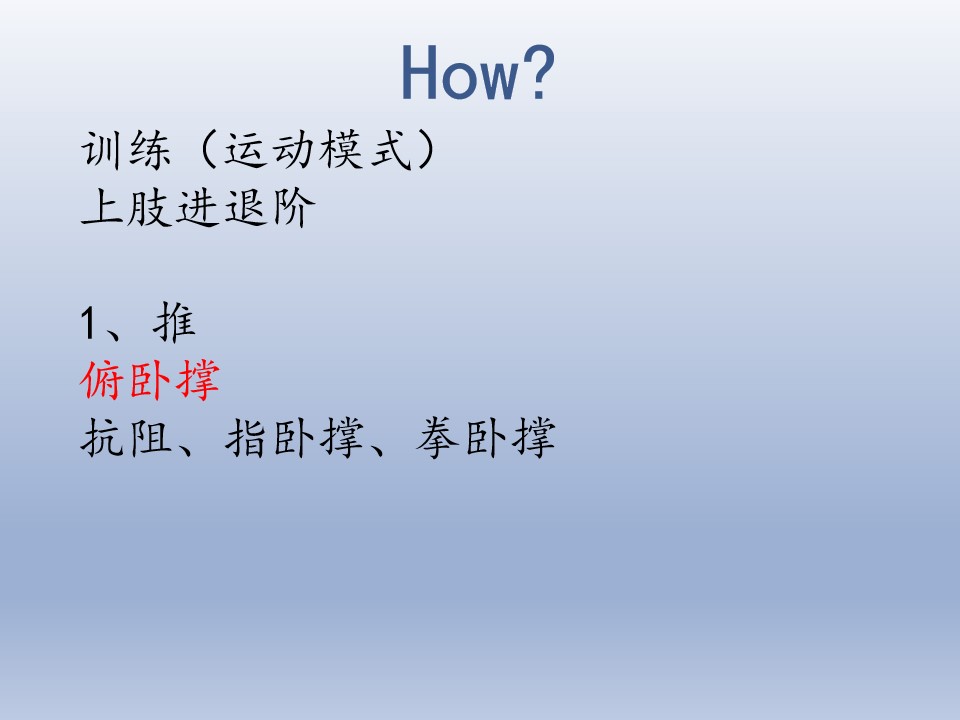 How?

训练（运动模式）
上肢进退阶

1、推
俯卧撑
抗阻、指卧撑、拳卧撑